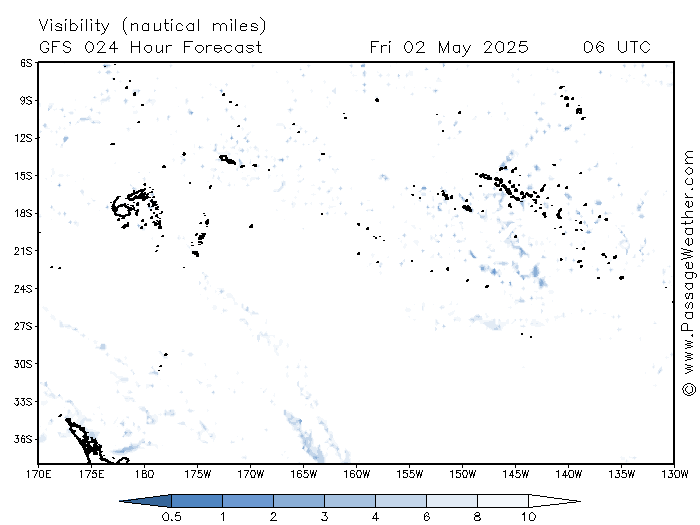 Visibility (nautical miles)
GFS 024 Hour Forecast    Fri 02 May 2025    06 UTC

6S
9S
12S
15S
18S
21S
24S
27S
30S
33S
36S

170E 175E 180 175W 170W 165W 160W 155W 150W 145W 140W 135W 130W

© www.PassageWeather.com

0.5 1 2 3 4 6 8 10